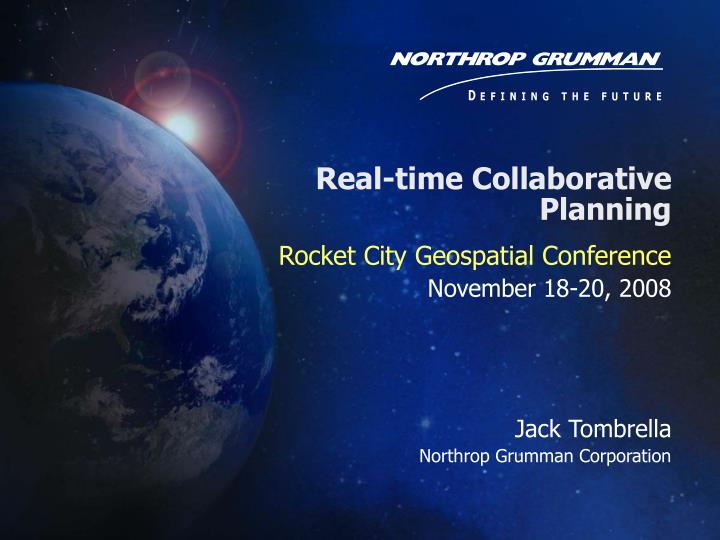 NORTHROP GRUMMAN
DEFINING THE FUTURE

Real-time Collaborative Planning

Rocket City Geospatial Conference
November 18-20, 2008

Jack Tombrella
Northrop Grumman Corporation